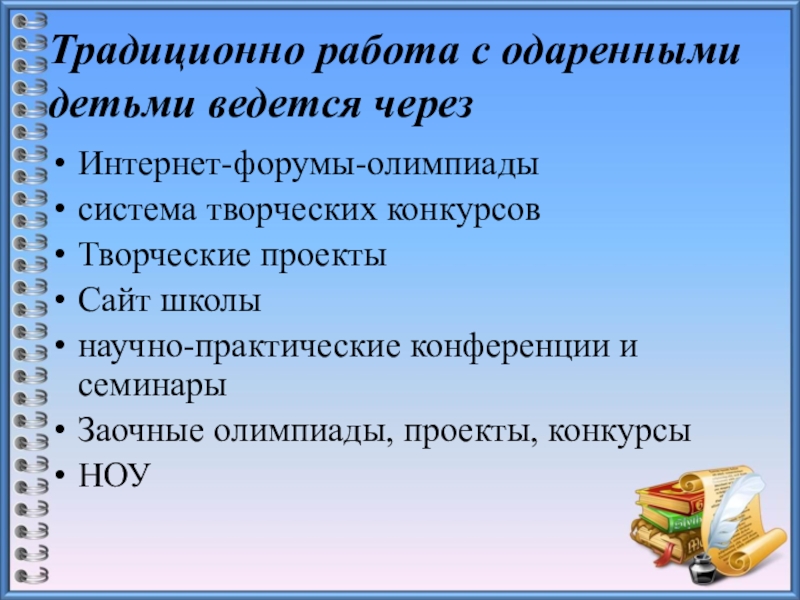 Традиционно работа с одаренными детьми ведется через

• Интернет-форумы-олимпиады
• система творческих конкурсов
• Творческие проекты
• Сайт школы
• научно-практические конференции и семинары
• Заочные олимпиады, проекты, конкурсы
• НОУ